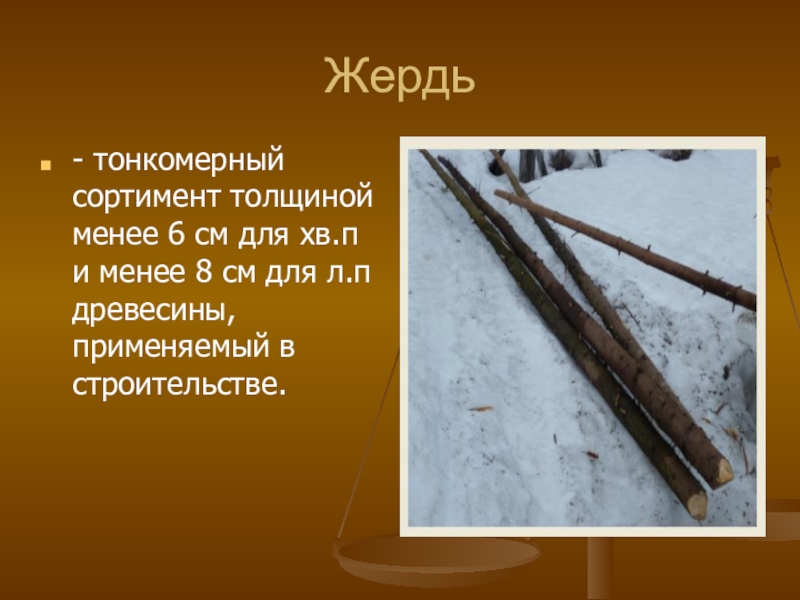 Жердь

- тонкомерный сортимент толщиной менее 6 см для хв.п и менее 8 см для л.п древесины, применяемый в строительстве.